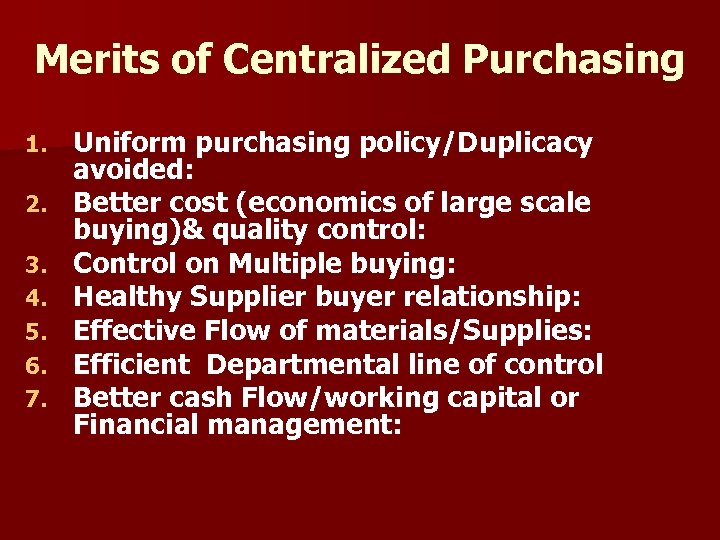 Merits of Centralized Purchasing

1. Uniform purchasing policy/Duplicacy avoided:
2. Better cost (economics of large scale buying)& quality control:
3. Control on Multiple buying:
4. Healthy Supplier buyer relationship:
5. Effective Flow of materials/Supplies:
6. Efficient Departmental line of control
7. Better cash Flow/working capital or Financial management: